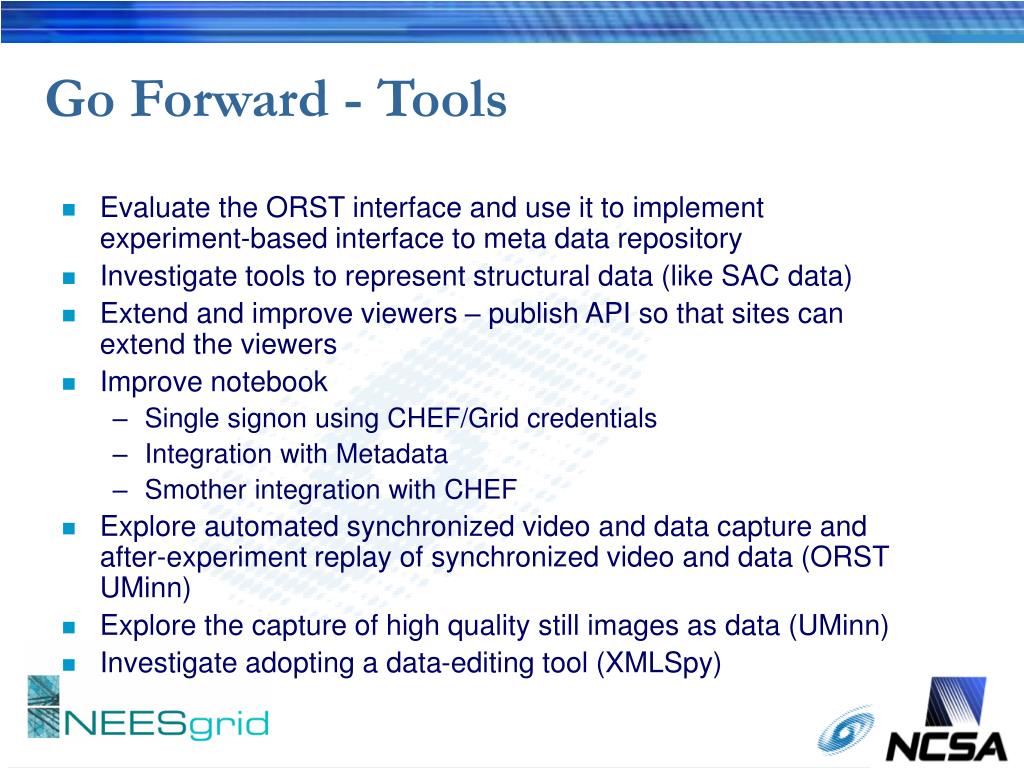 Go Forward - Tools

- Evaluate the ORST interface and use it to implement experiment-based interface to meta data repository
- Investigate tools to represent structural data (like SAC data)
- Extend and improve viewers – publish API so that sites can extend the viewers
- Improve notebook
  – Single signon using CHEF/Grid credentials
  – Integration with Metadata
  – Smother integration with CHEF
- Explore automated synchronized video and data capture and after-experiment replay of synchronized video and data (ORST UMinn)
- Explore the capture of high quality still images as data (UMinn)
- Investigate adopting a data-editing tool (XMLSpy)

NEESgrid

NCSA